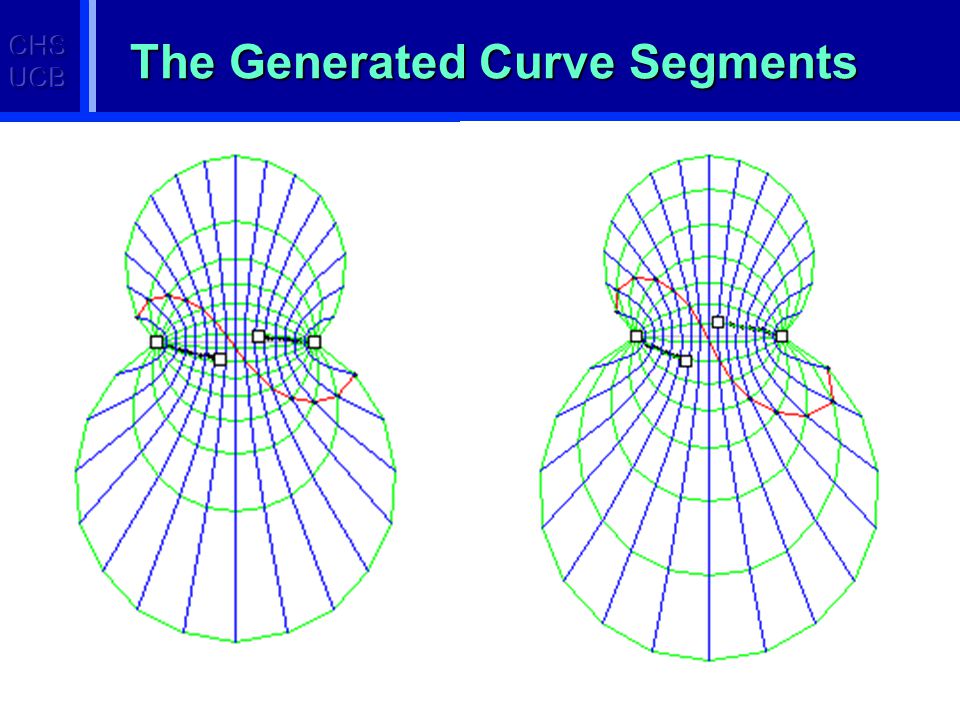 CHS
UCB

The Generated Curve Segments